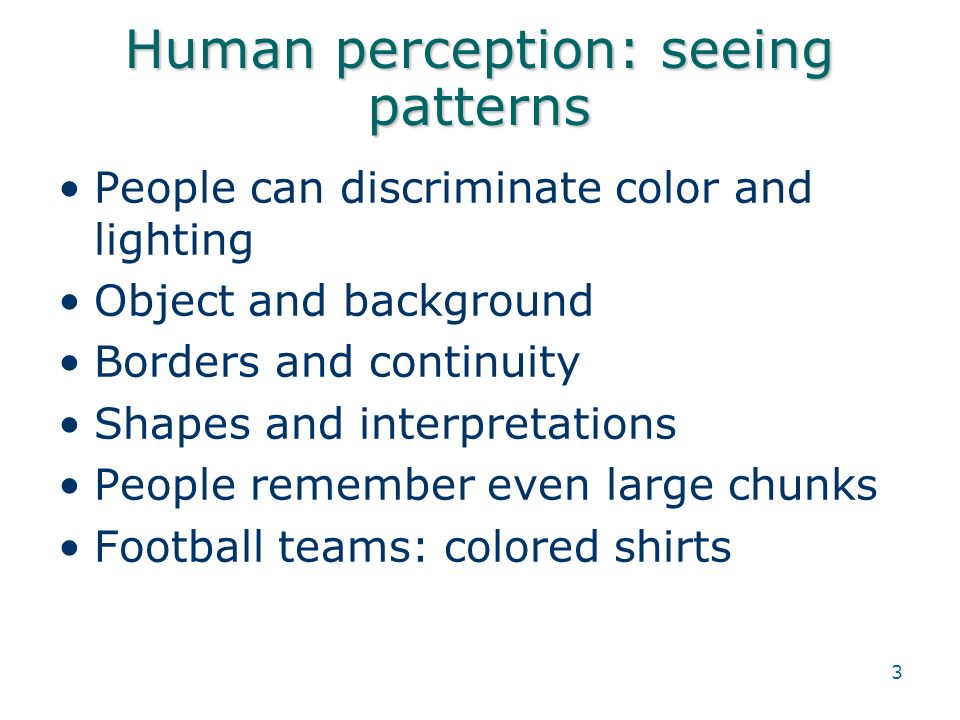 Human perception: seeing patterns

• People can discriminate color and lighting
• Object and background
• Borders and continuity
• Shapes and interpretations
• People remember even large chunks
• Football teams: colored shirts

3